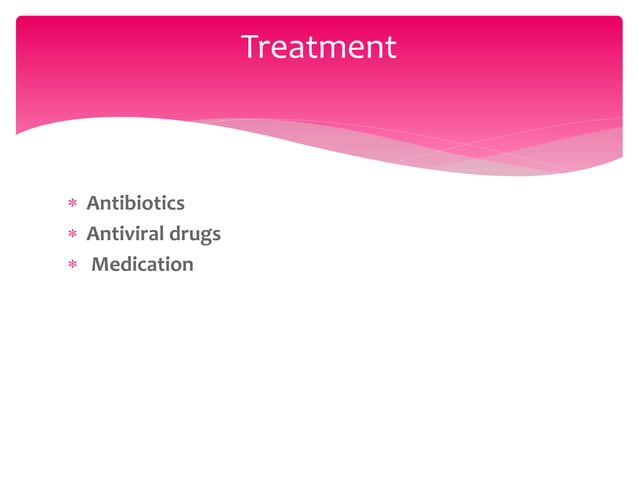 Treatment

* Antibiotics
* Antiviral drugs
* Medication